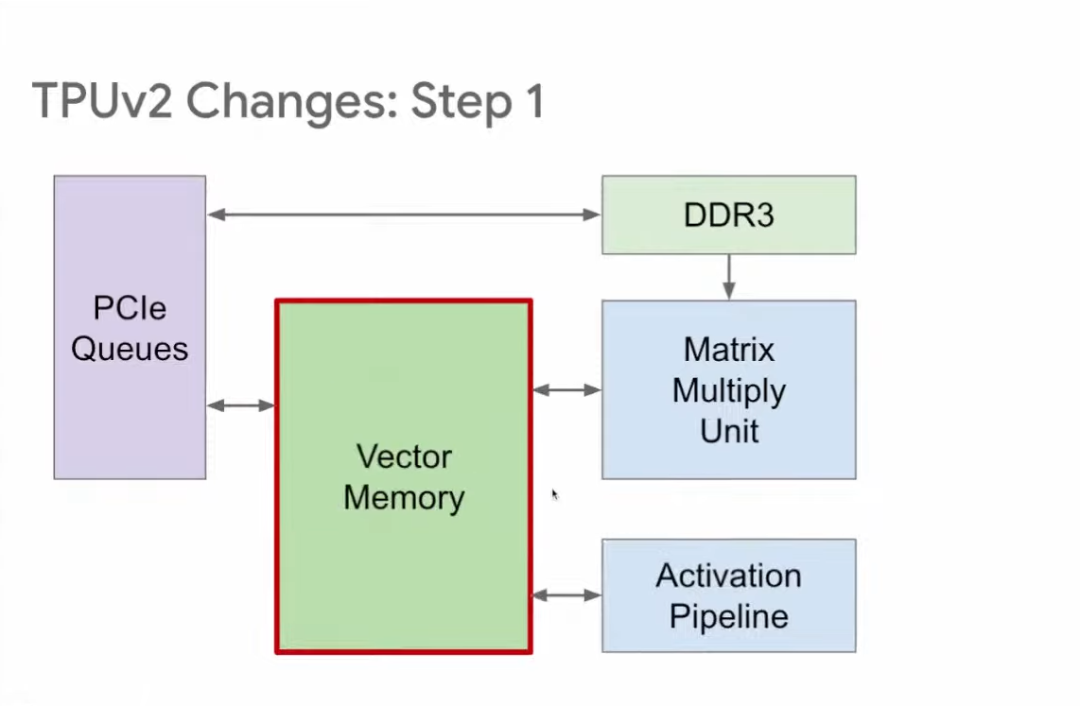 TPUv2 Changes: Step 1

PCIe Queues

DDR3

Vector Memory

Matrix Multiply Unit

Activation Pipeline